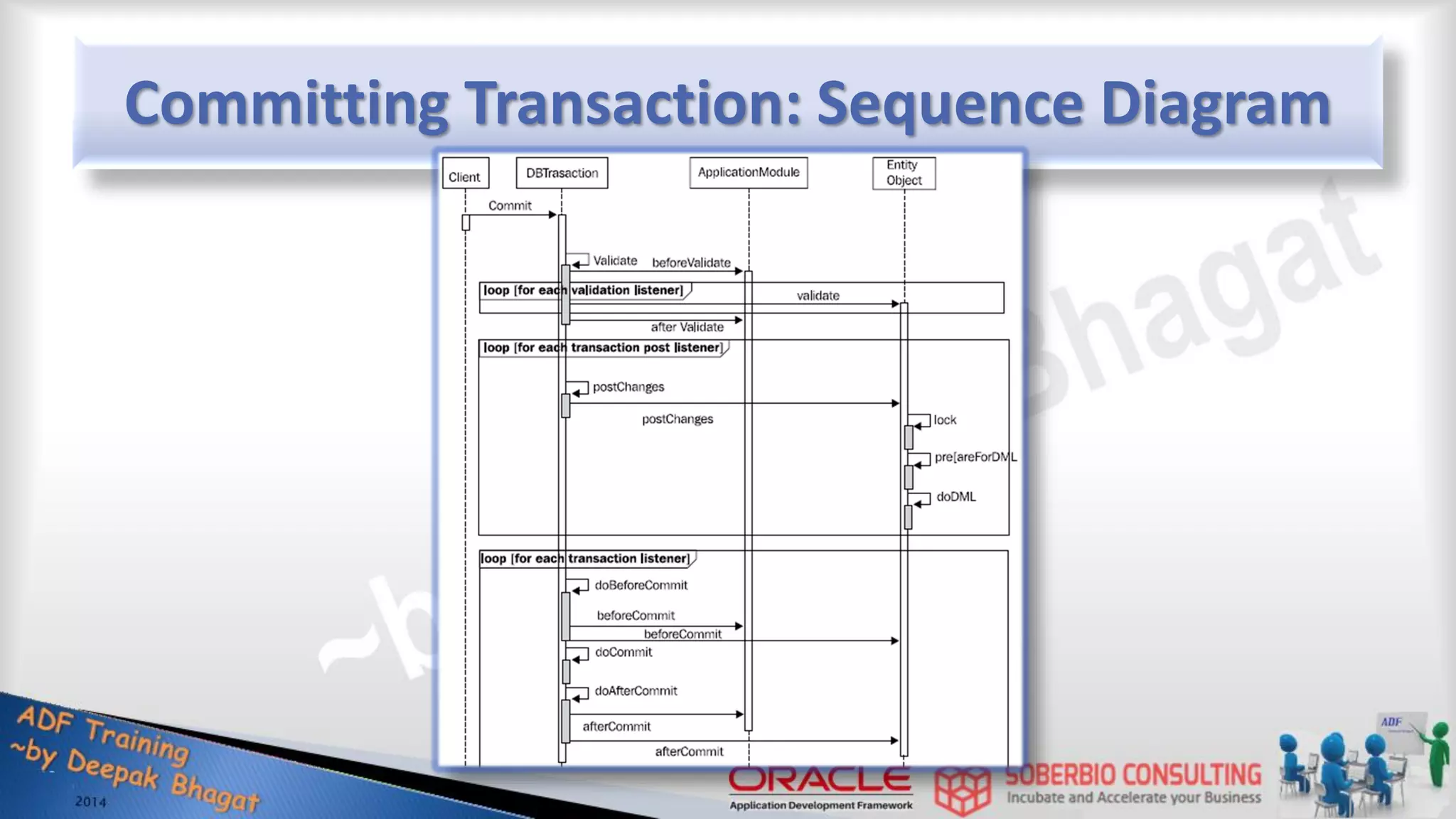 Committing Transaction: Sequence Diagram

Client

DBTrasaction

ApplicationModule

Entity Object

Commit

Validate

beforeValidate

loop [for each validation listener]

validate

after Validate

loop [for each transaction post listener]

postChanges

postChanges

lock

pre[areForDML

doDML

loop [for each transaction listener]

doBeforeCommit

beforeCommit

beforeCommit

doCommit

doAfterCommit

afterCommit

afterCommit

~by Deepak Bhagat

ADF Training ~by Deepak Bhagat

2014

ORACLE

Application Development Framework

SOBERBIO CONSULTING

Incubate and Accelerate your Business

ADF